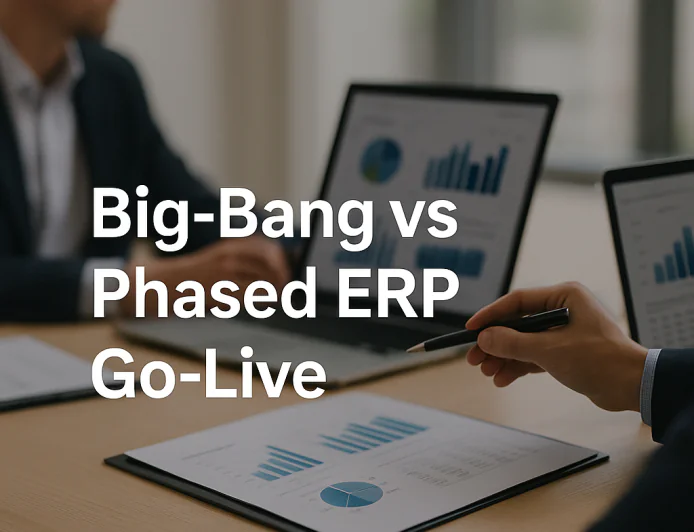 Big-Bang vs Phased ERP Go-Live